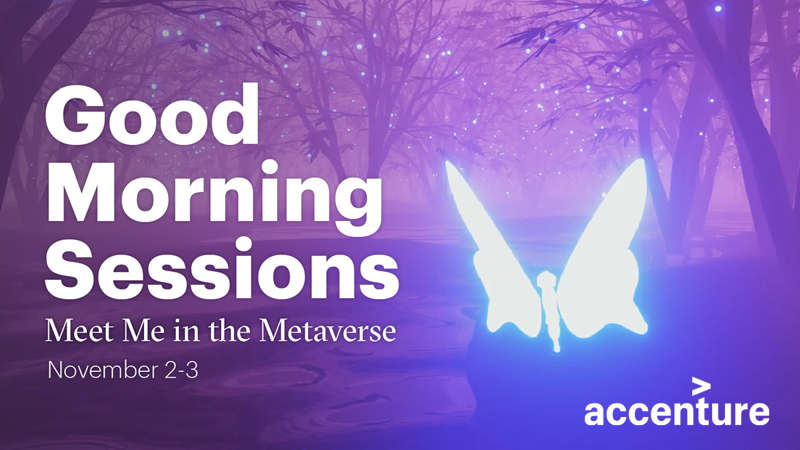 Good Morning Sessions
Meet Me in the Metaverse
November 2-3

accenture